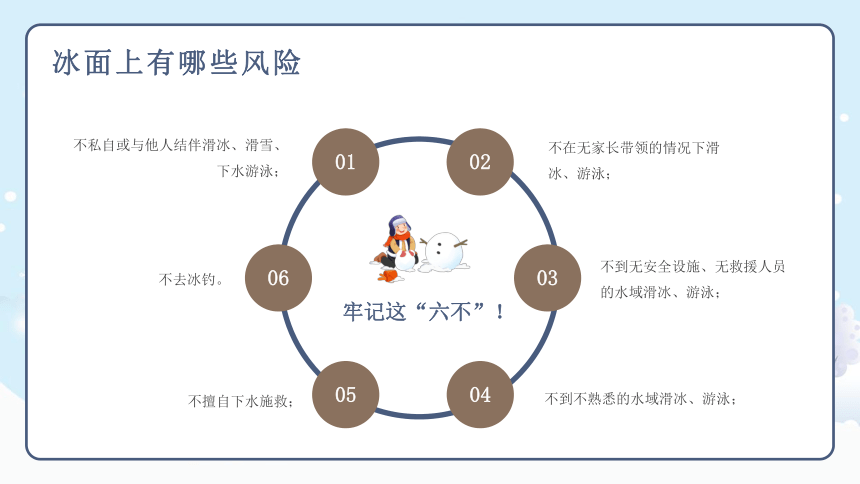 冰面上有哪些风险

01

不私自或与他人结伴滑冰、滑雪、下水游泳；

02

不在无家长带领的情况下滑冰、游泳；

03

不到无安全设施、无救援人员的水域滑冰、游泳；

04

不到不熟悉的水域滑冰、游泳；

05

不擅自下水施救；

06

不去冰钓。

牢记这“六不”！